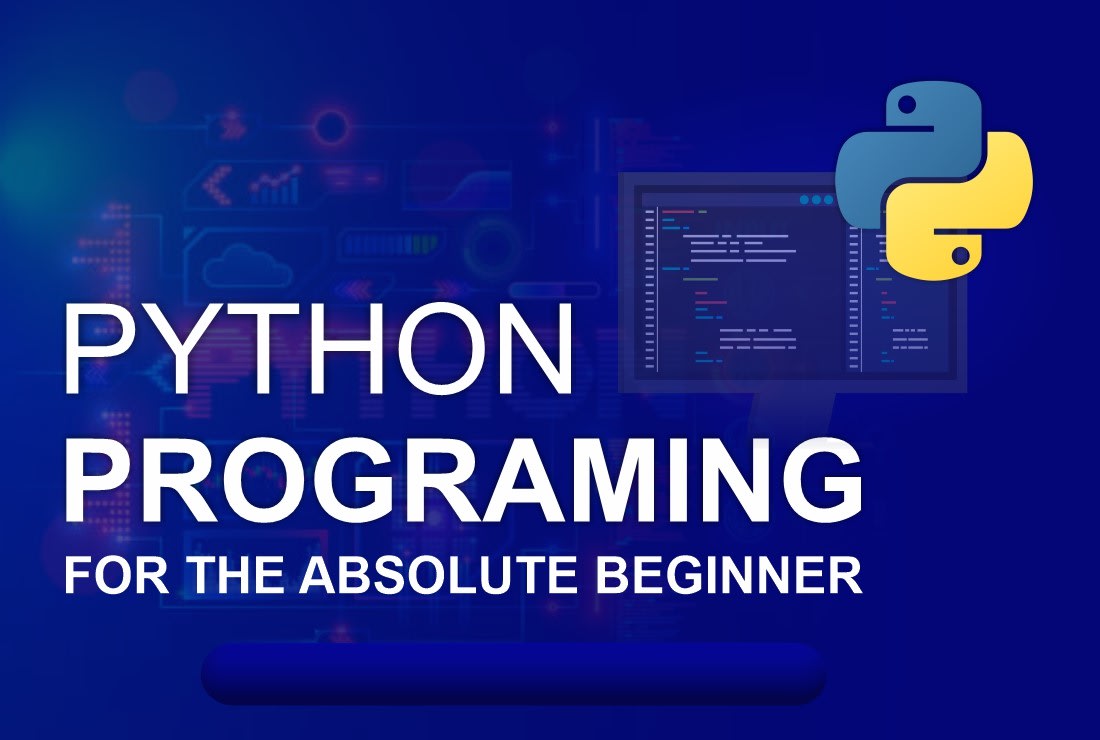 PYTHON
PROGRAMING
FOR THE ABSOLUTE BEGINNER